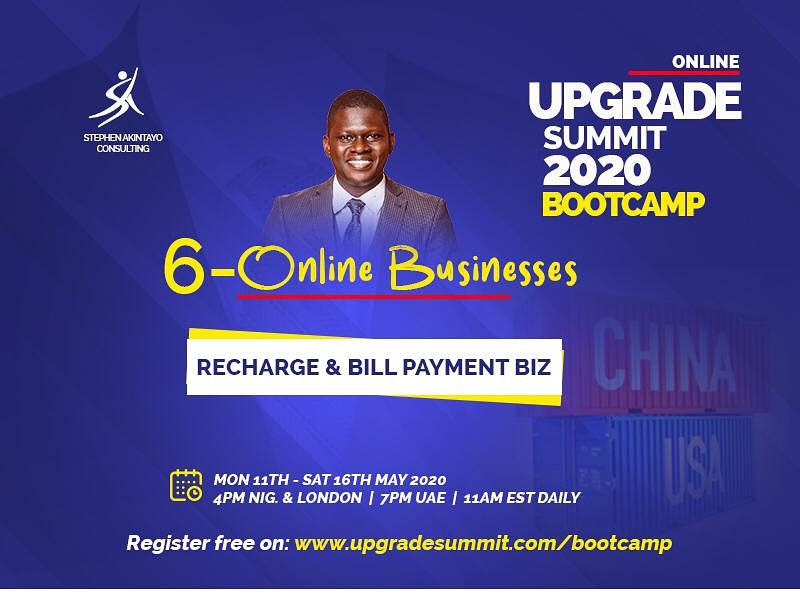 STEPHEN AKINTAYO CONSULTING

ONLINE
UPGRADE
SUMMIT
2020
BOOTCAMP

6-Online Businesses

RECHARGE & BILL PAYMENT BIZ

CHINA

USA

MON 11TH - SAT 16TH MAY 2020
4PM NIG. & LONDON | 7PM UAE | 11AM EST DAILY

Register free on: www.upgradesummit.com/bootcamp